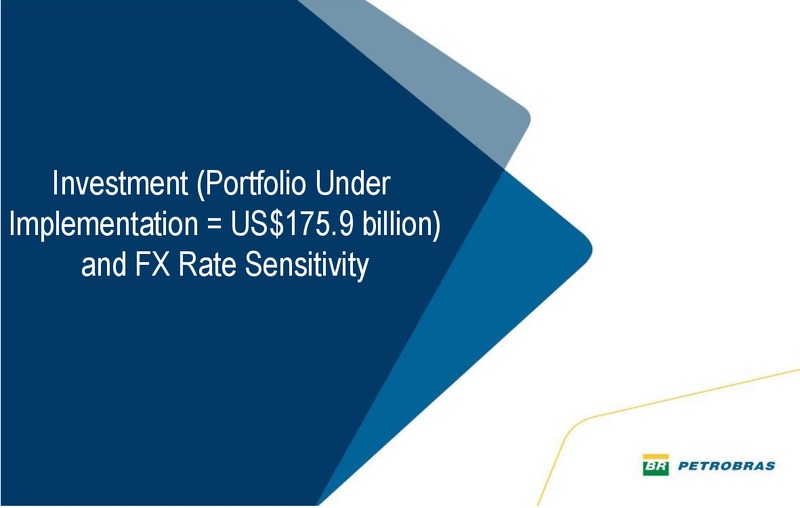 Investment (Portfolio Under Implementation = US$175.9 billion) and FX Rate Sensitivity

BR PETROBRAS